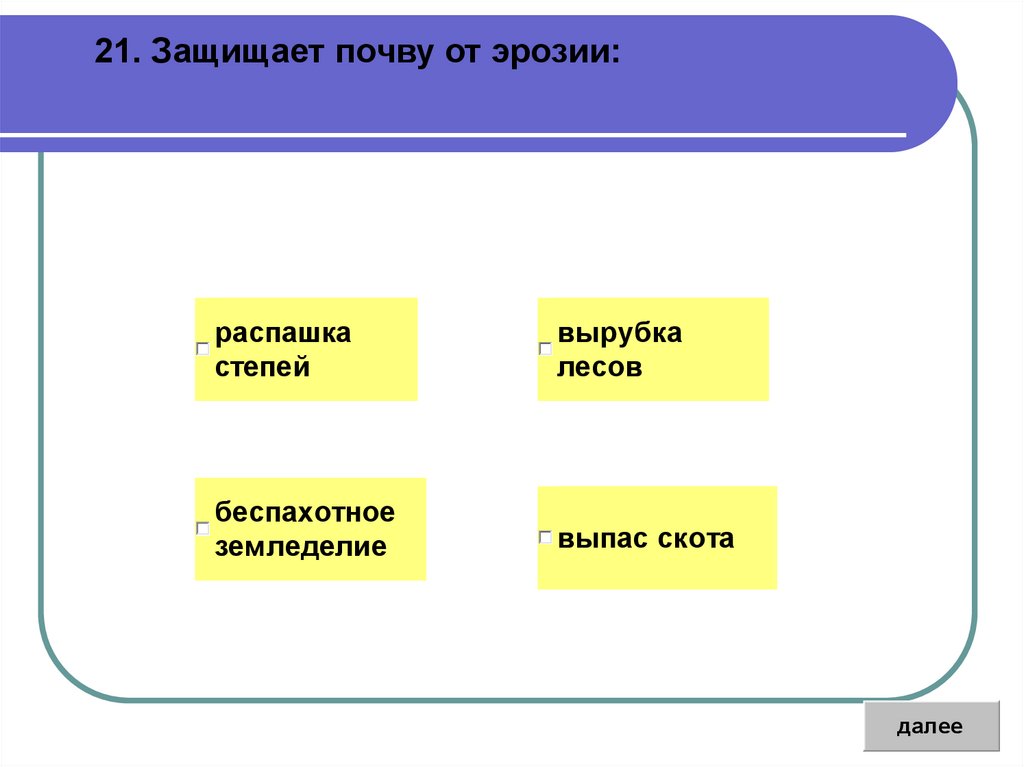 21. Защищает почву от эрозии:

распашка степей

вырубка лесов

беспахотное земледелие

выпас скота

далее